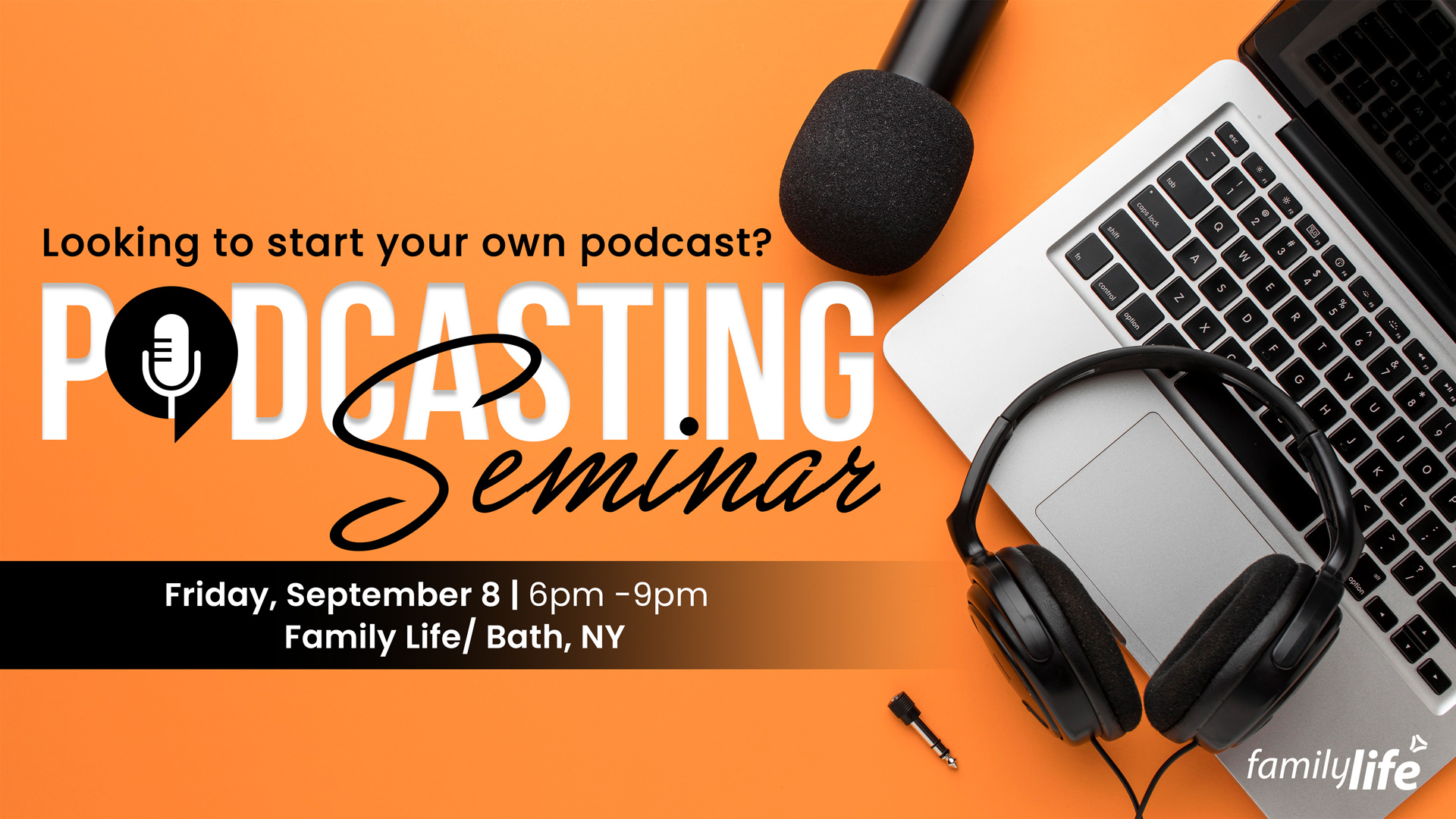 Looking to start your own podcast?

PODCASTING
Seminar

Friday, September 8 | 6pm -9pm
Family Life/ Bath, NY

familylife